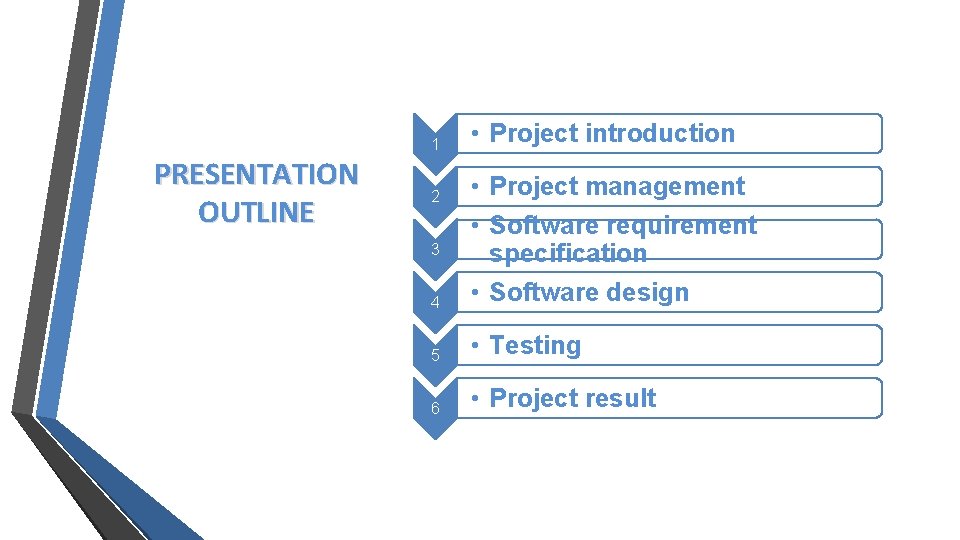 PRESENTATION OUTLINE

1 • Project introduction

2 • Project management

3 • Software requirement specification

4 • Software design

5 • Testing

6 • Project result